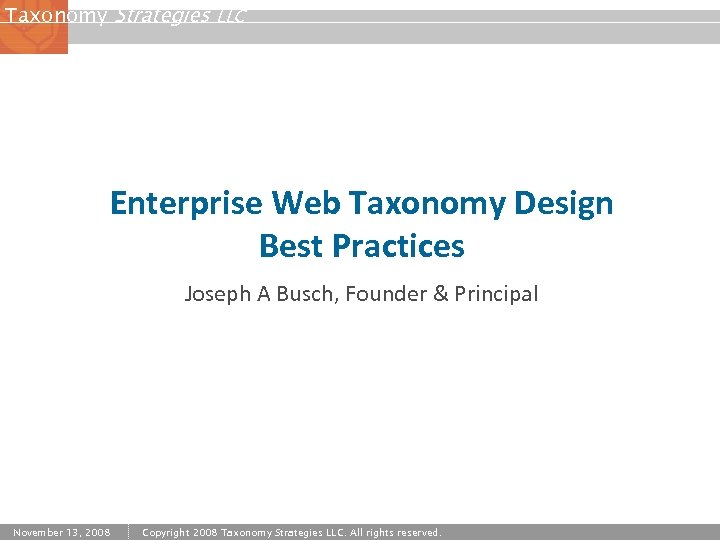 Taxonomy Strategies LLC

Enterprise Web Taxonomy Design
Best Practices

Joseph A Busch, Founder & Principal

November 13, 2008 Copyright 2008 Taxonomy Strategies LLC. All rights reserved.